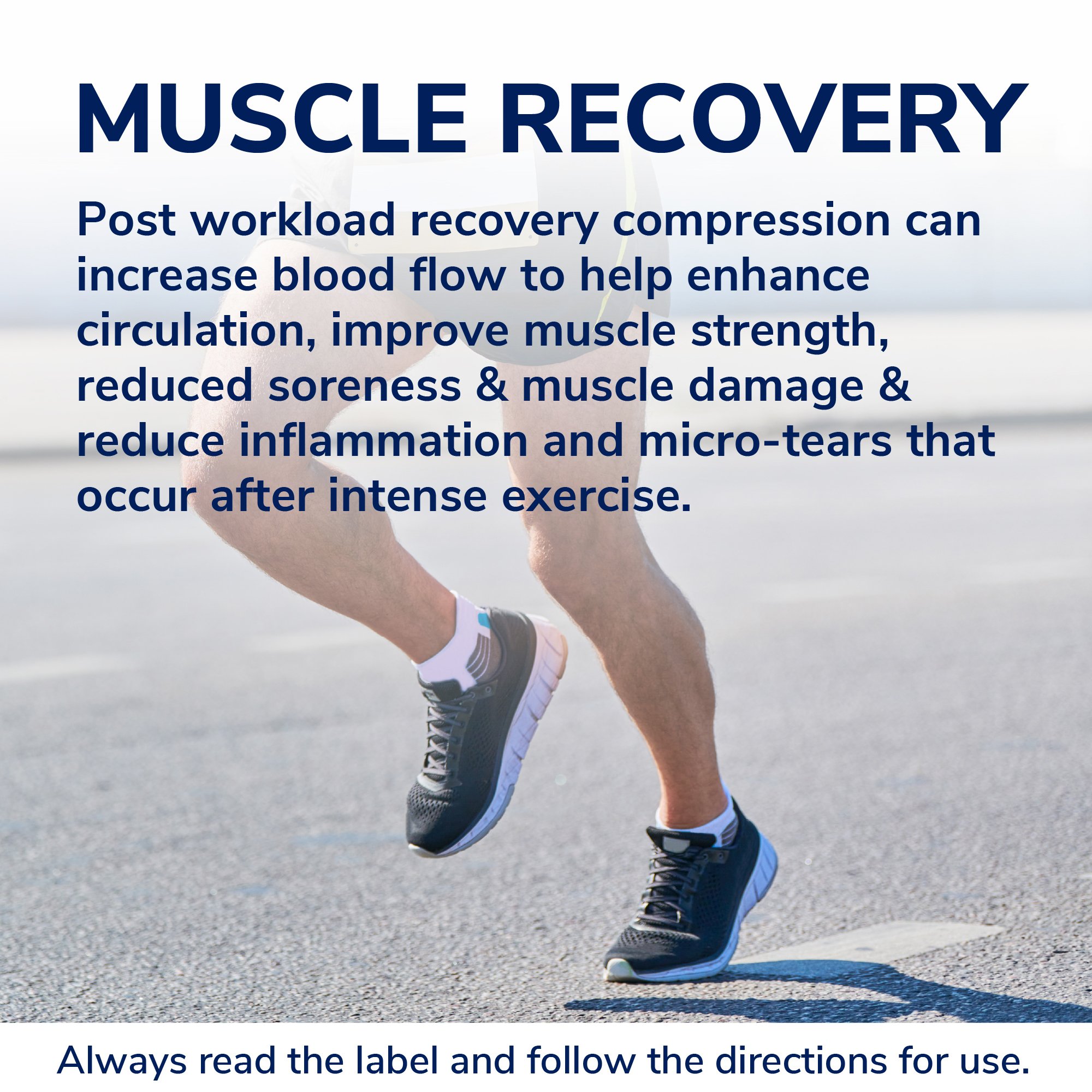 MUSCLE RECOVERY

Post workload recovery compression can increase blood flow to help enhance circulation, improve muscle strength, reduced soreness & muscle damage & reduce inflammation and micro-tears that occur after intense exercise.

Always read the label and follow the directions for use.